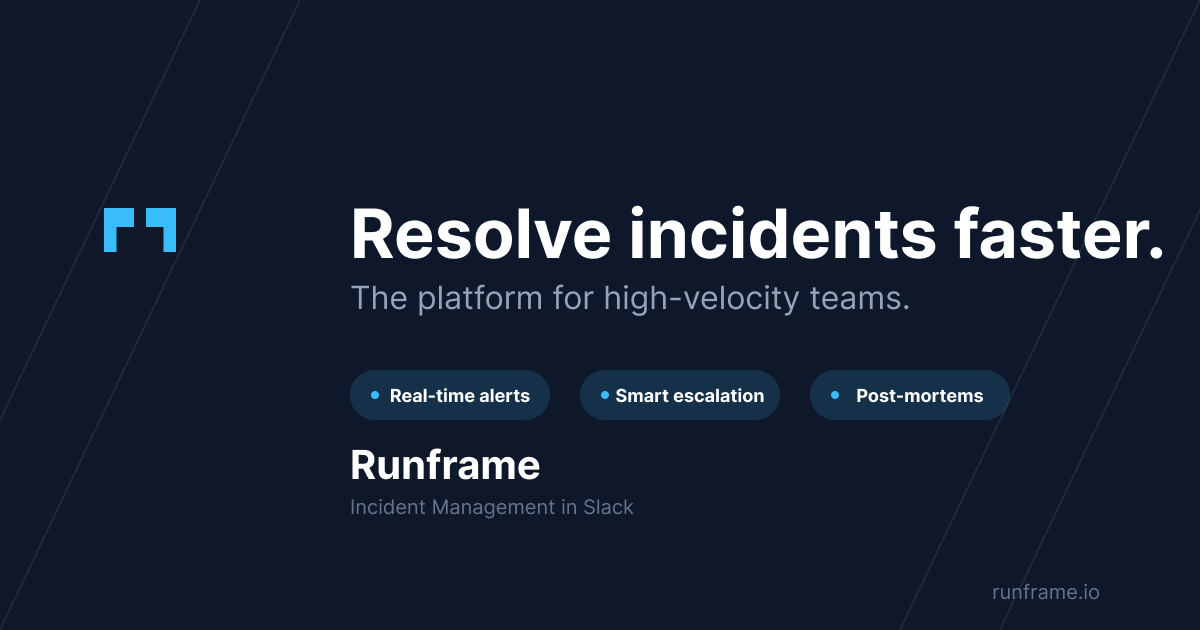 Resolve incidents faster.

The platform for high-velocity teams.

Real-time alerts

Smart escalation

Post-mortems

Runframe

Incident Management in Slack

runframe.io